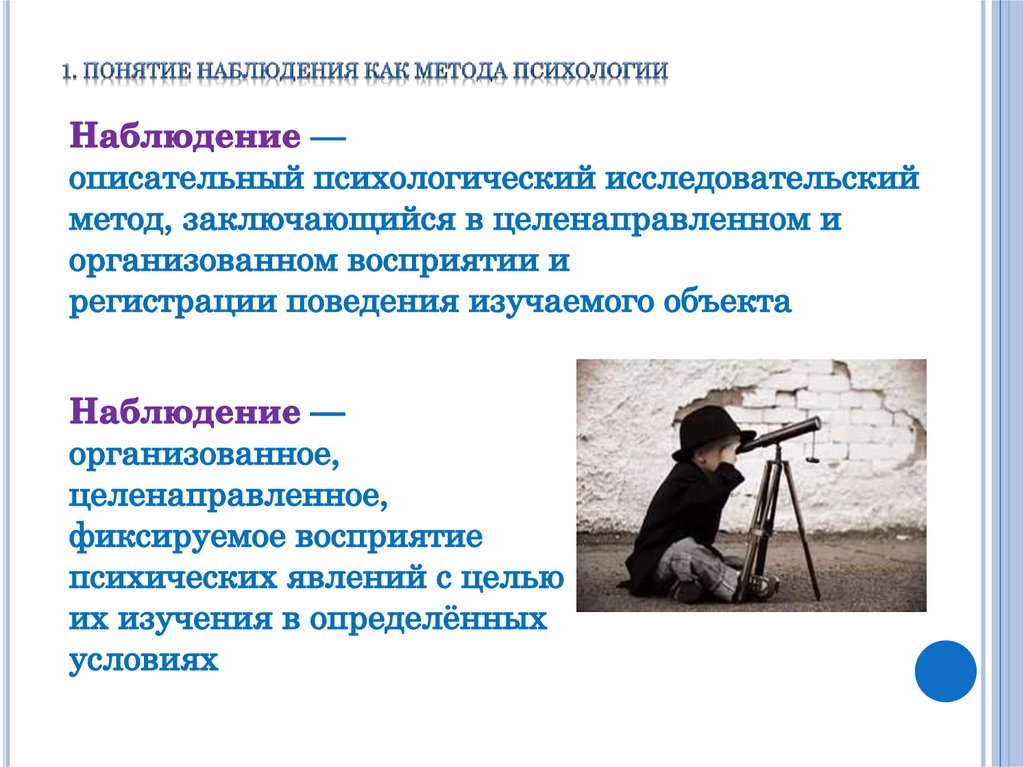 1. ПОНЯТИЕ НАБЛЮДЕНИЯ КАК МЕТОДА ПСИХОЛОГИИ

Наблюдение — описательный психологический исследовательский метод, заключающийся в целенаправленном и организованном восприятии и регистрации поведения изучаемого объекта

Наблюдение — организованное, целенаправленное, фиксируемое восприятие психических явлений с целью их изучения в определённых условиях